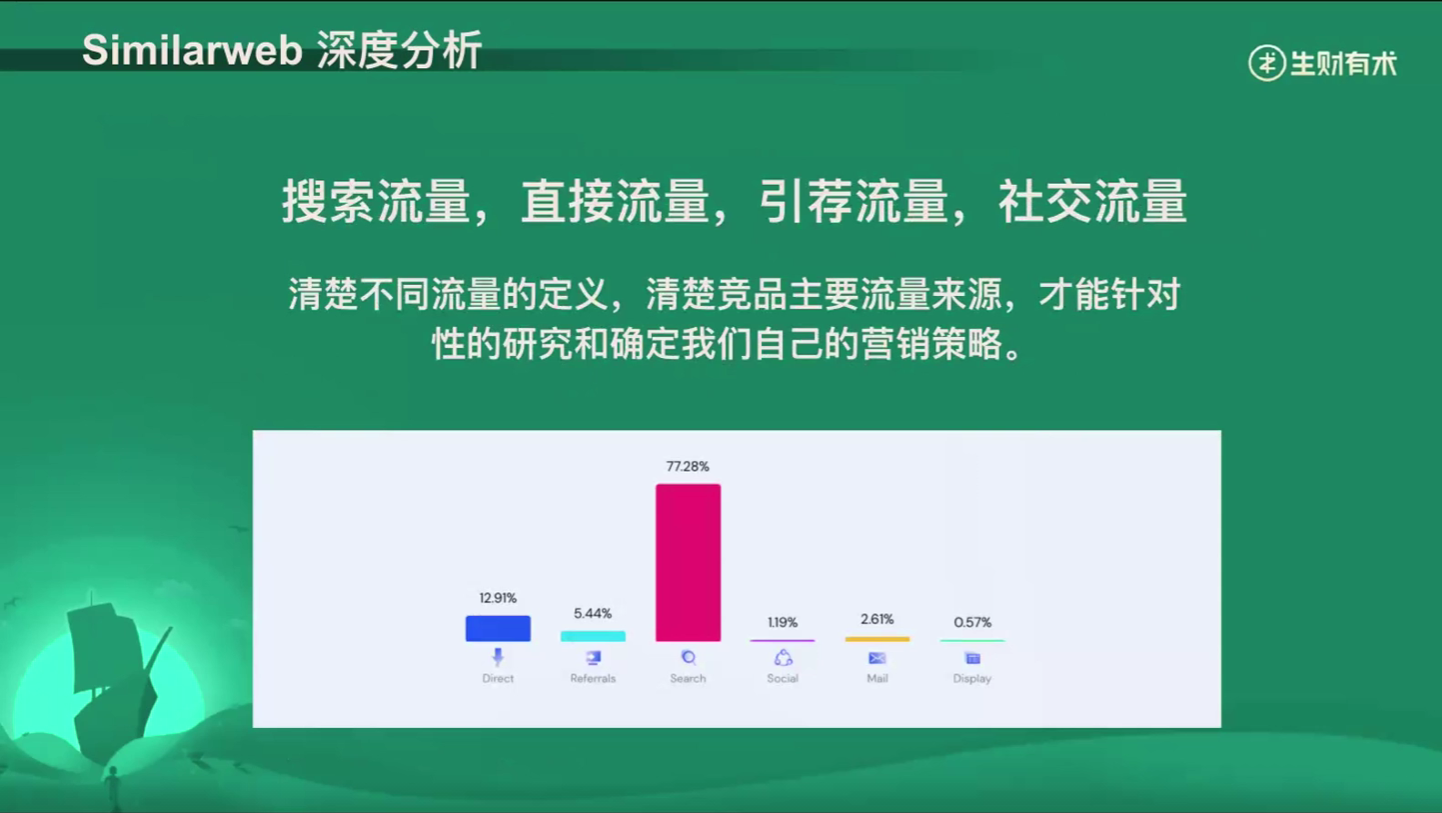 Similarweb 深度分析

生财有术

搜索流量，直接流量，引荐流量，社交流量

清楚不同流量的定义，清楚竞品主要流量来源，才能针对性的研究和确定我们自己的营销策略。

12.91%
Direct

5.44%
Referrals

77.28%
Search

1.19%
Social

2.61%
Mail

0.57%
Display